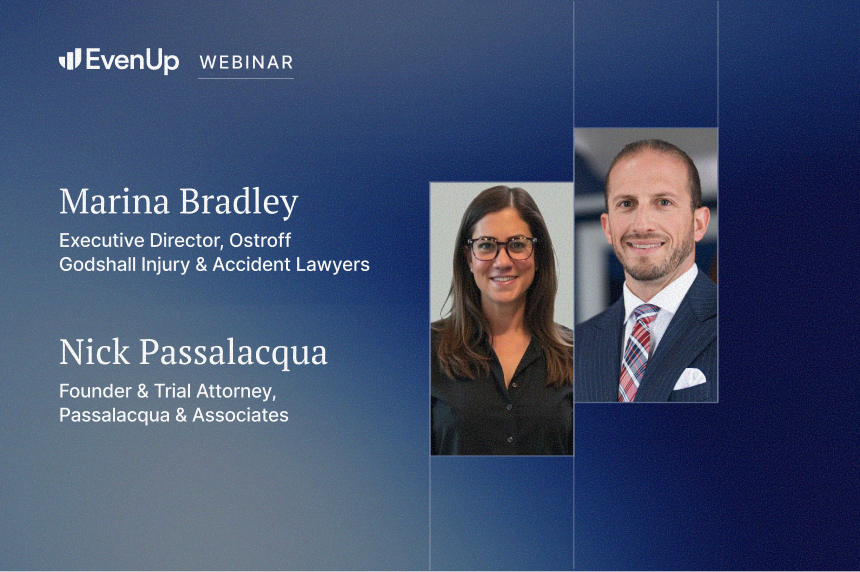 EvenUp WEBINAR

Marina Bradley

Executive Director, Ostroff Godshall Injury & Accident Lawyers

Nick Passalacqua

Founder & Trial Attorney, Passalacqua & Associates